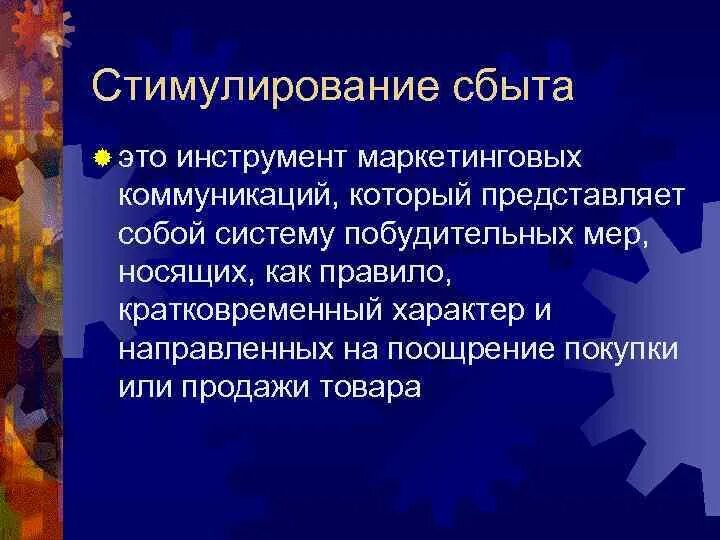 Стимулирование сбыта

это инструмент маркетинговых коммуникаций, который представляет собой систему побудительных мер, носящих, как правило, кратковременный характер и направленных на поощрение покупки или продажи товара